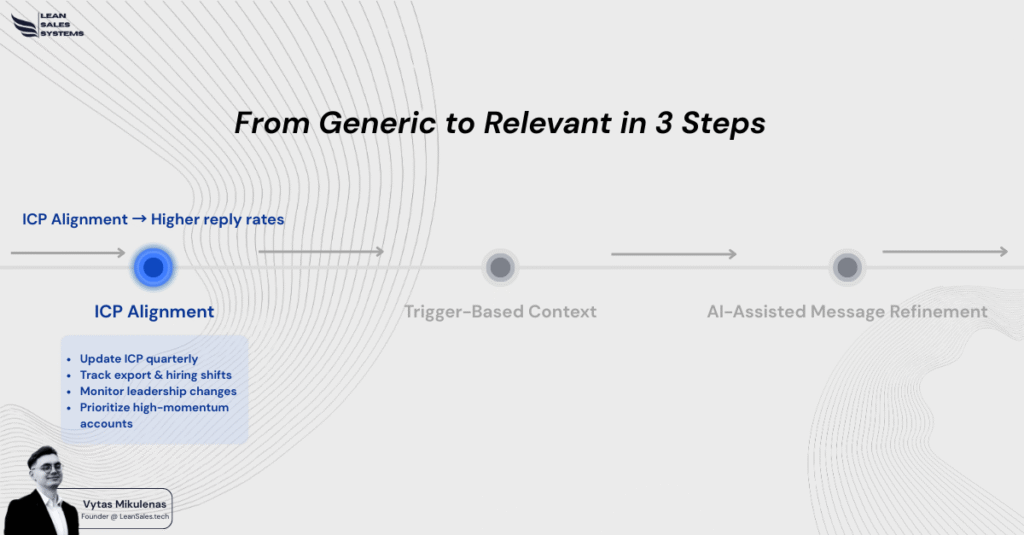 LEAN SALES SYSTEMS

From Generic to Relevant in 3 Steps

ICP Alignment → Higher reply rates

ICP Alignment

Trigger-Based Context

AI-Assisted Message Refinement

- Update ICP quarterly
- Track export & hiring shifts
- Monitor leadership changes
- Prioritize high-momentum accounts

Vytas Mikulenas
Founder @ LeanSales.tech